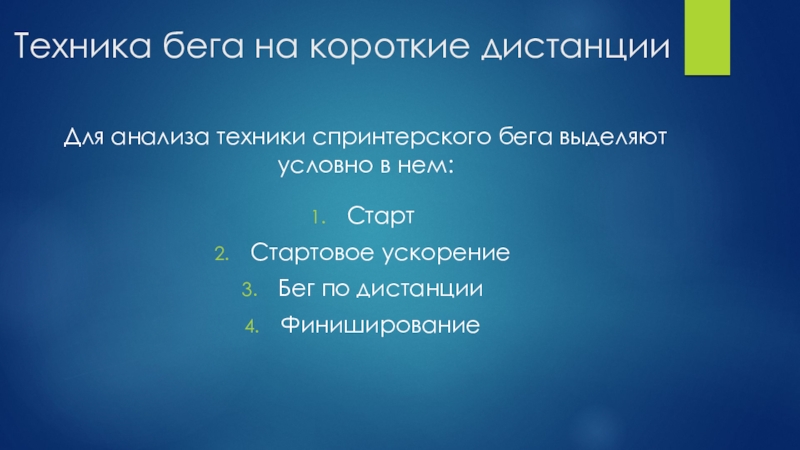 Техника бега на короткие дистанции

Для анализа техники спринтерского бега выделяют условно в нем:

1. Старт
2. Стартовое ускорение
3. Бег по дистанции
4. Финиширование